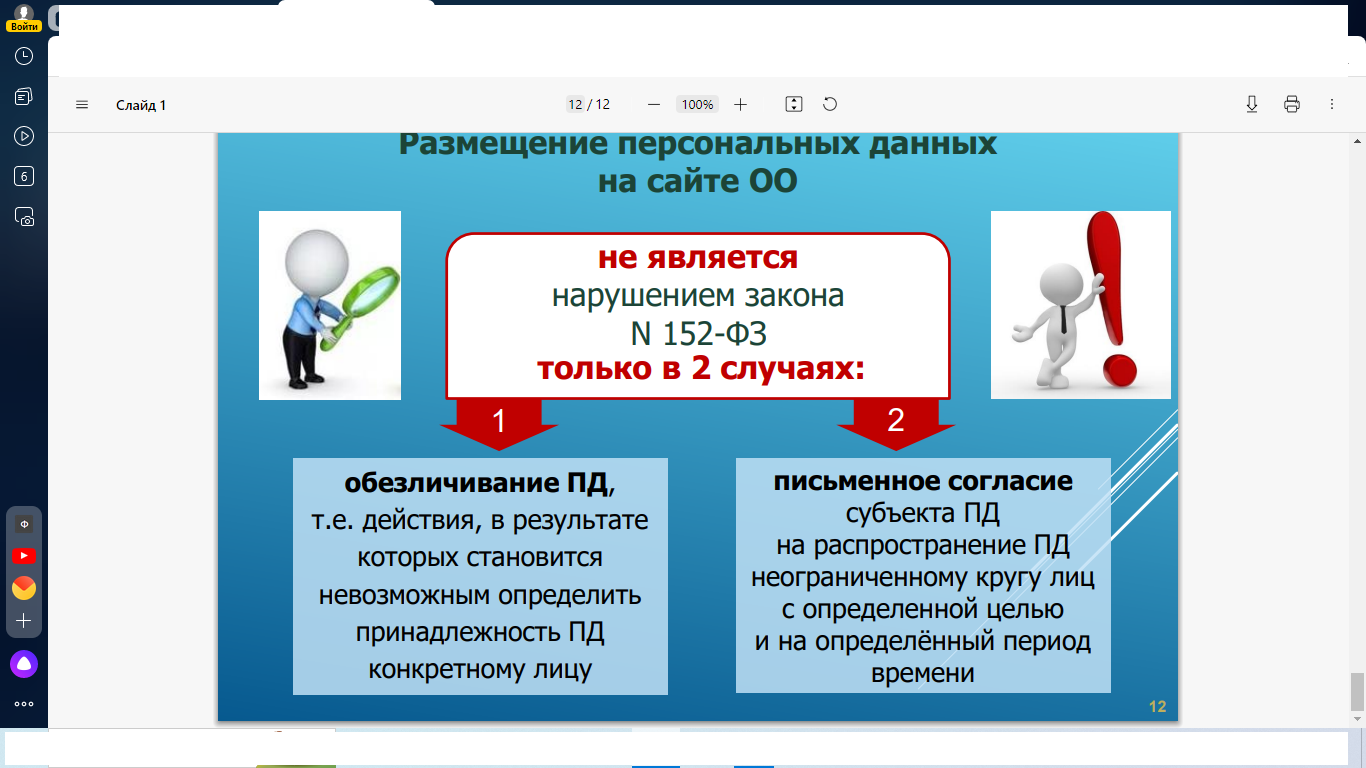 Войти

6

Ф

Слайд 1

12 / 12

100%

Размещение персональных данных на сайте ОО

не является
нарушением закона
N 152-ФЗ
только в 2 случаях:

1

2

обезличивание ПД, т.е. действия, в результате которых становится невозможным определить принадлежность ПД конкретному лицу

письменное согласие субъекта ПД на распространение ПД неограниченному кругу лиц с определенной целью и на определённый период времени

12